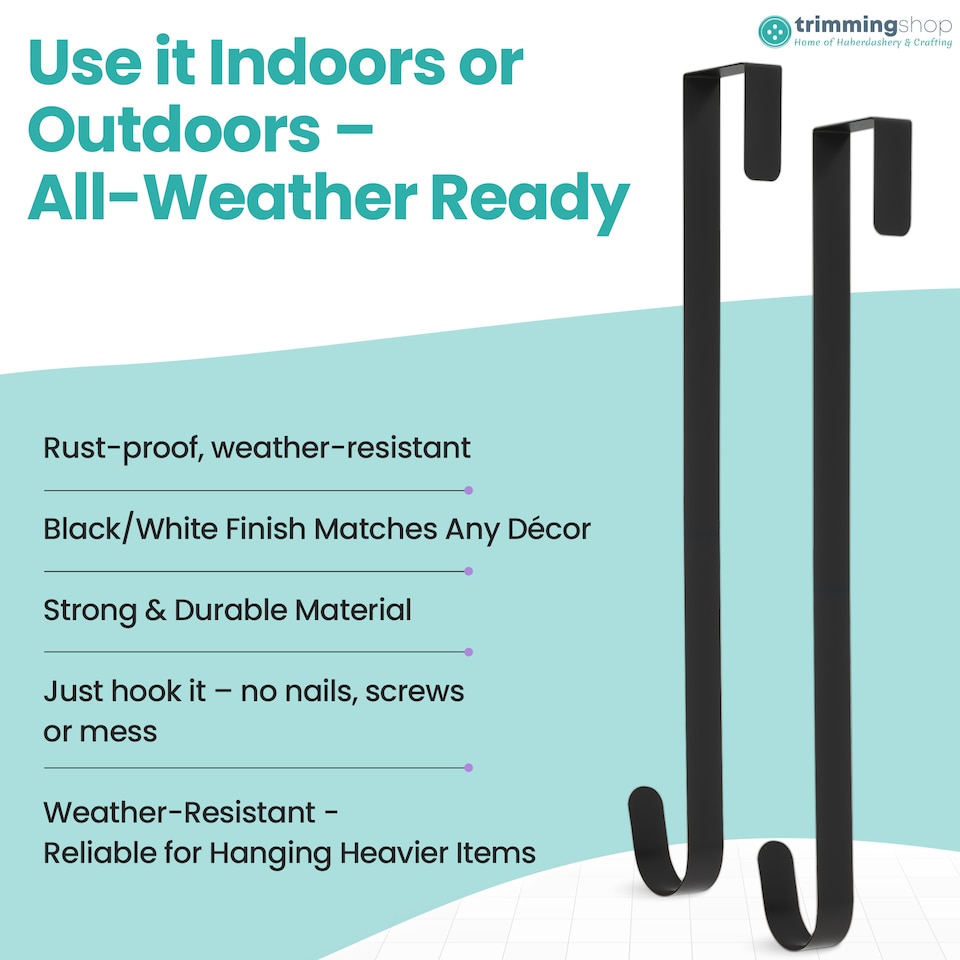 trimmingshop
Home of Haberdashery & Crafting

Use it Indoors or Outdoors – All-Weather Ready

Rust-proof, weather-resistant

Black/White Finish Matches Any Décor

Strong & Durable Material

Just hook it – no nails, screws or mess

Weather-Resistant - Reliable for Hanging Heavier Items